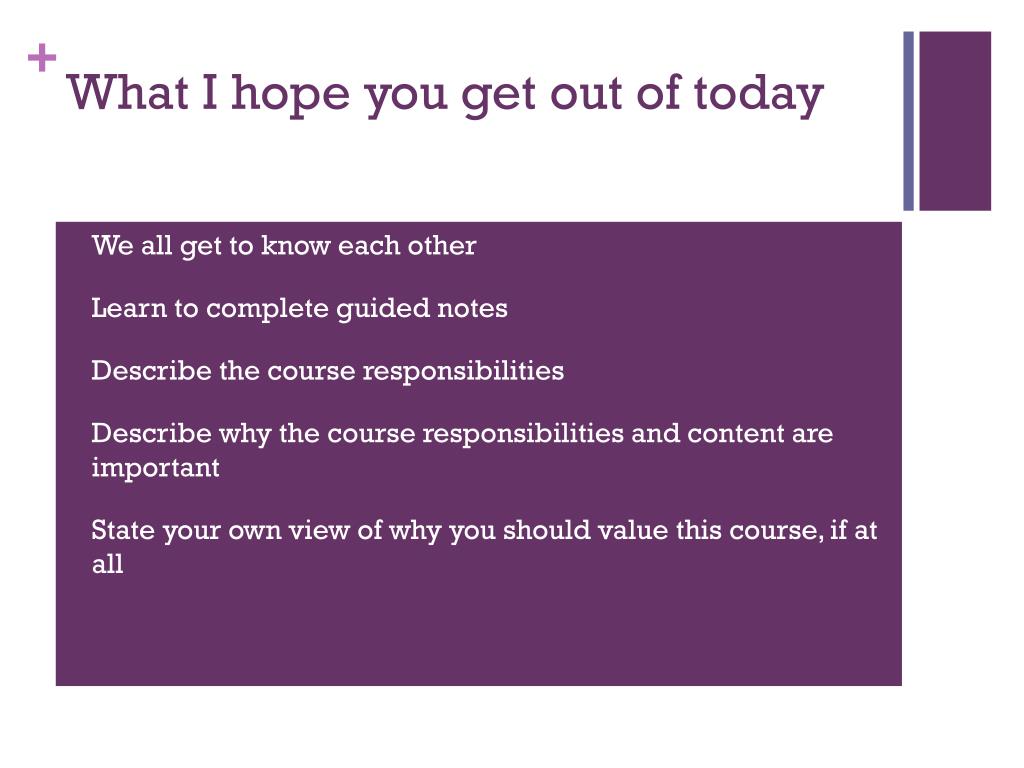 + What I hope you get out of today

We all get to know each other

Learn to complete guided notes

Describe the course responsibilities

Describe why the course responsibilities and content are important

State your own view of why you should value this course, if at all